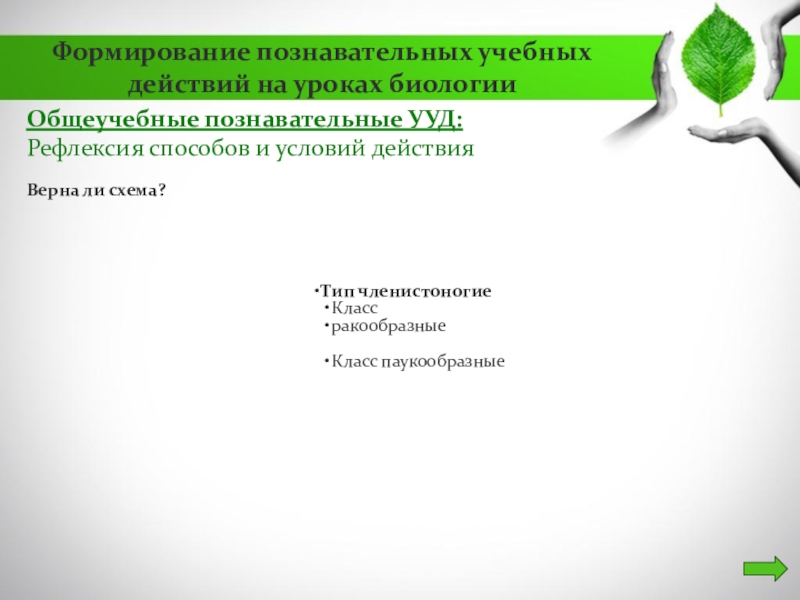 Формирование познавательных учебных действий на уроках биологии

Общеучебные познавательные УУД:
Рефлексия способов и условий действия

Верна ли схема?

•Тип членистоногие
•Класс
•ракообразные

•Класс паукообразные